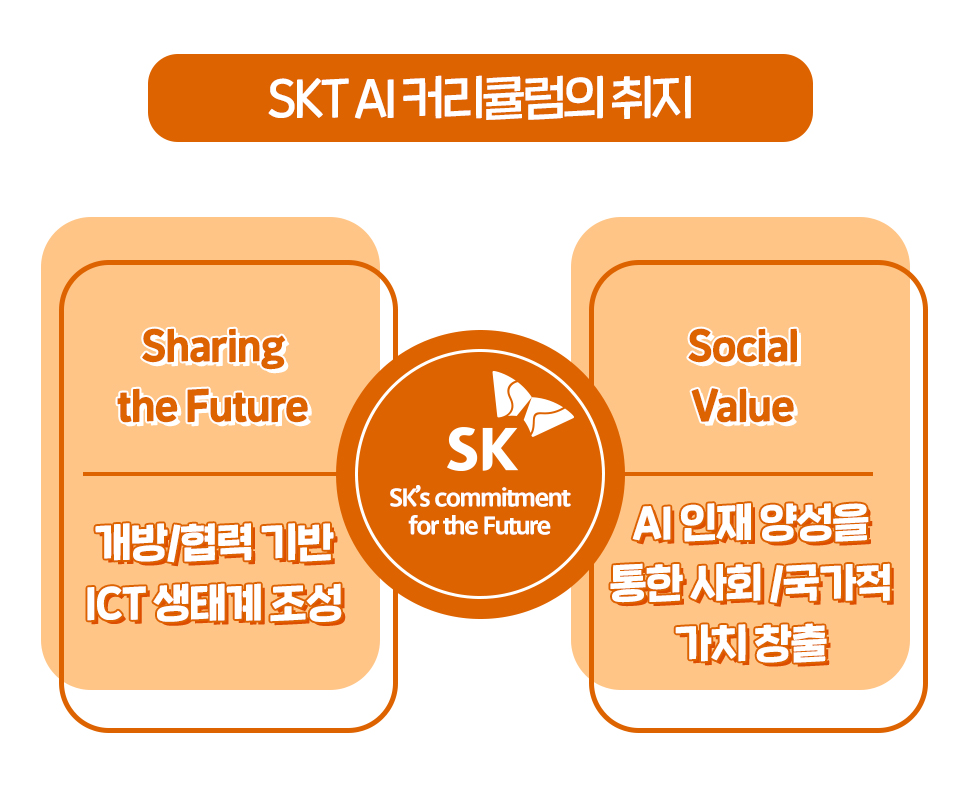 SKT AI 커리큘럼의 취지

Sharing the Future

개방/협력 기반 ICT 생태계 조성

SK

SK's commitment for the Future

Social Value

AI 인재 양성을 통한 사회 /국가적 가치 창출